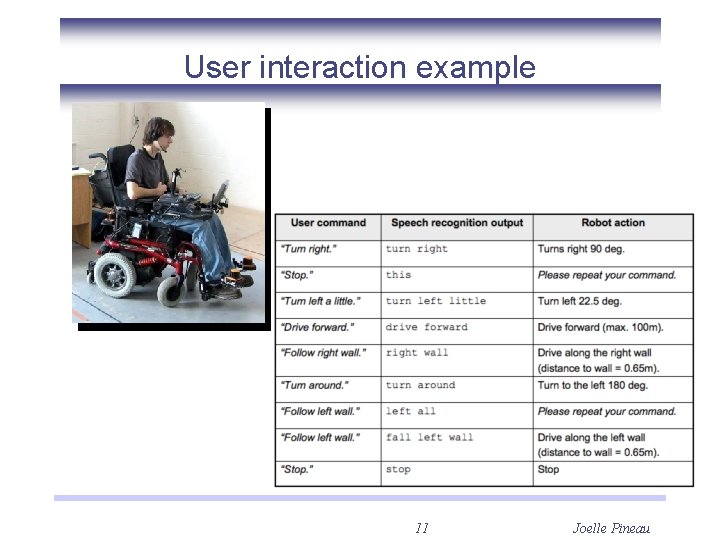 User interaction example

| User command | Speech recognition output | Robot action |
|---|---|---|
| "Turn right." | turn right | Turns right 90 deg. |
| "Stop." | this | Please repeat your command. |
| "Turn left a little." | turn left little | Turn left 22.5 deg. |
| "Drive forward." | drive forward | Drive forward (max. 100m). |
| "Follow right wall." | right wall | Drive along the right wall (distance to wall = 0.65m). |
| "Turn around." | turn around | Turn to the left 180 deg. |
| "Follow left wall." | left all | Please repeat your command. |
| "Follow left wall." | fall left wall | Drive along the left wall (distance to wall = 0.65m). |
| "Stop." | stop | Stop |

11

Joelle Pineau